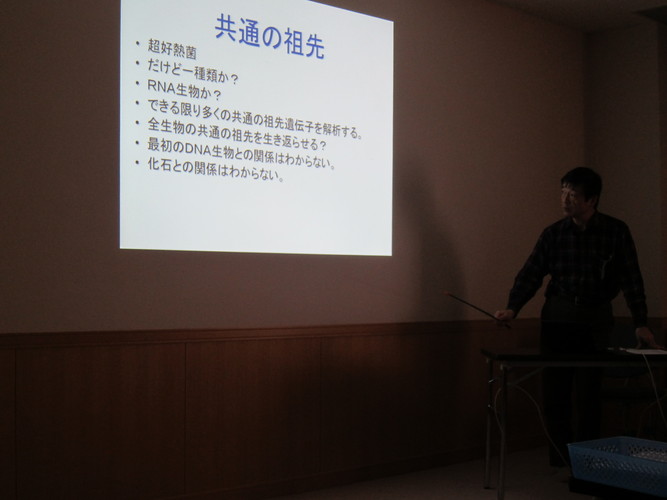 共通の祖先

• 超好熱菌
• だけど一種類か？
• RNA生物か？
• できる限り多くの共通の祖先遺伝子を解析する。
• 全生物の共通の祖先を生き返らせる？
• 最初のDNA生物との関係はわからない。
• 化石との関係はわからない。